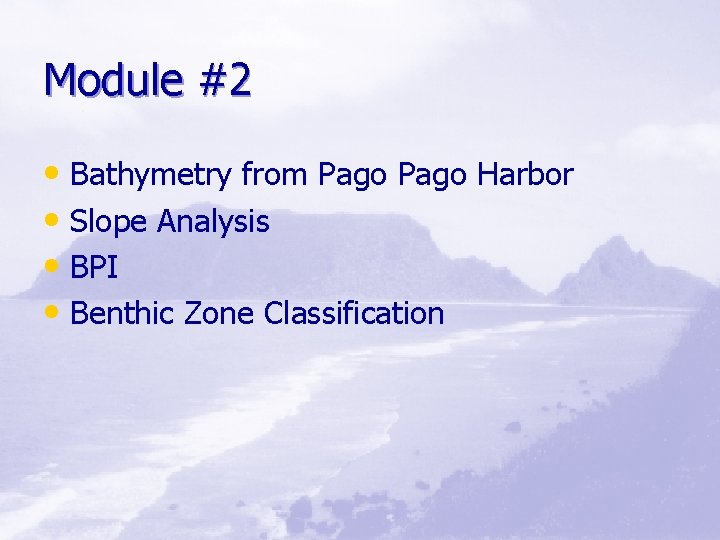 Module #2

• Bathymetry from Pago Pago Harbor
• Slope Analysis
• BPI
• Benthic Zone Classification